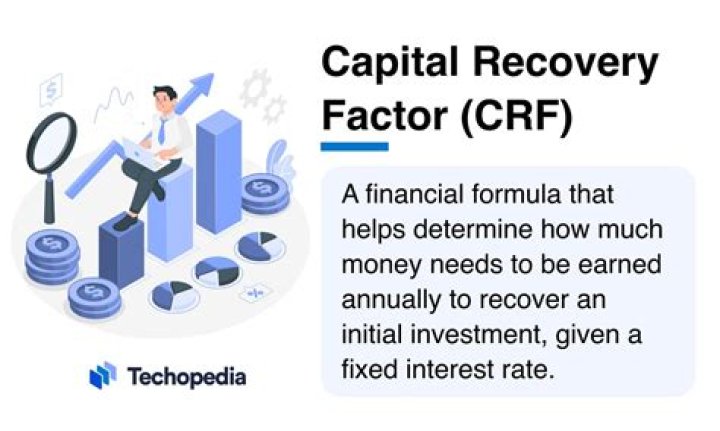 Capital Recovery Factor (CRF)

A financial formula that helps determine how much money needs to be earned annually to recover an initial investment, given a fixed interest rate.

Techopedia